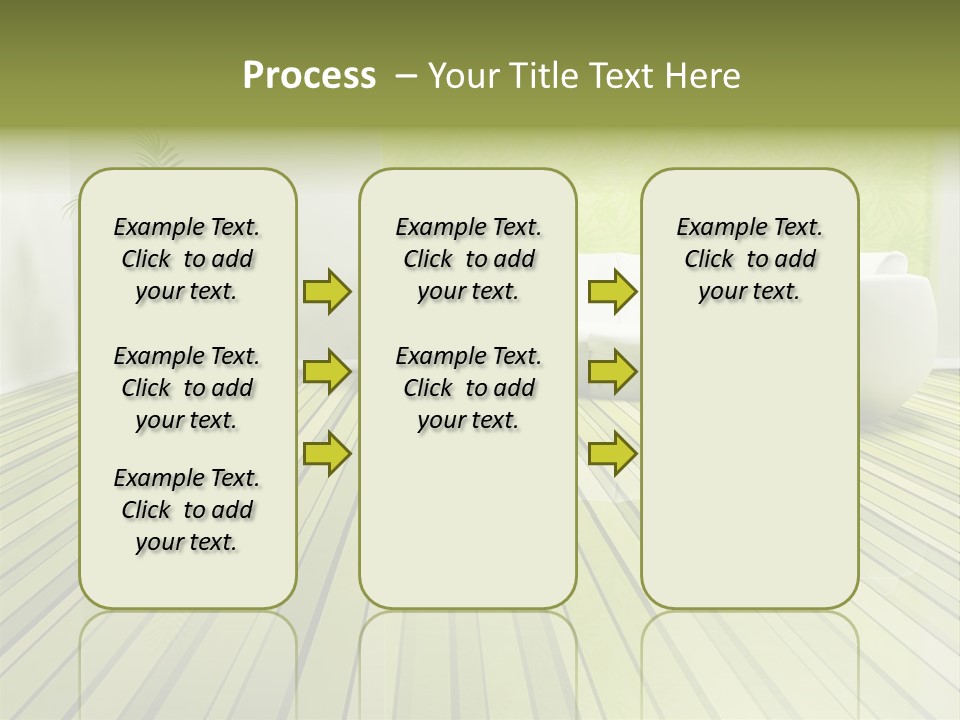 Process – Your Title Text Here

Example Text. Click to add your text.

Example Text. Click to add your text.

Example Text. Click to add your text.

Example Text. Click to add your text.

Example Text. Click to add your text.

Example Text. Click to add your text.